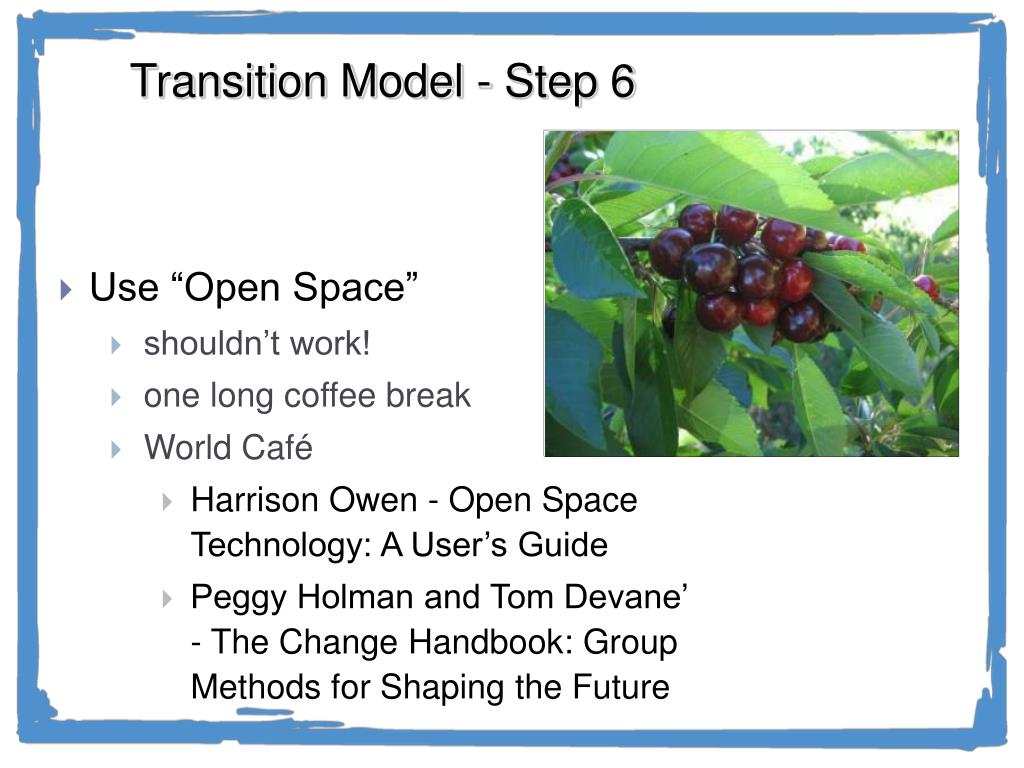 Transition Model - Step 6

Use “Open Space”

shouldn’t work!

one long coffee break

World Café

Harrison Owen - Open Space Technology: A User’s Guide

Peggy Holman and Tom Devane’ - The Change Handbook: Group Methods for Shaping the Future